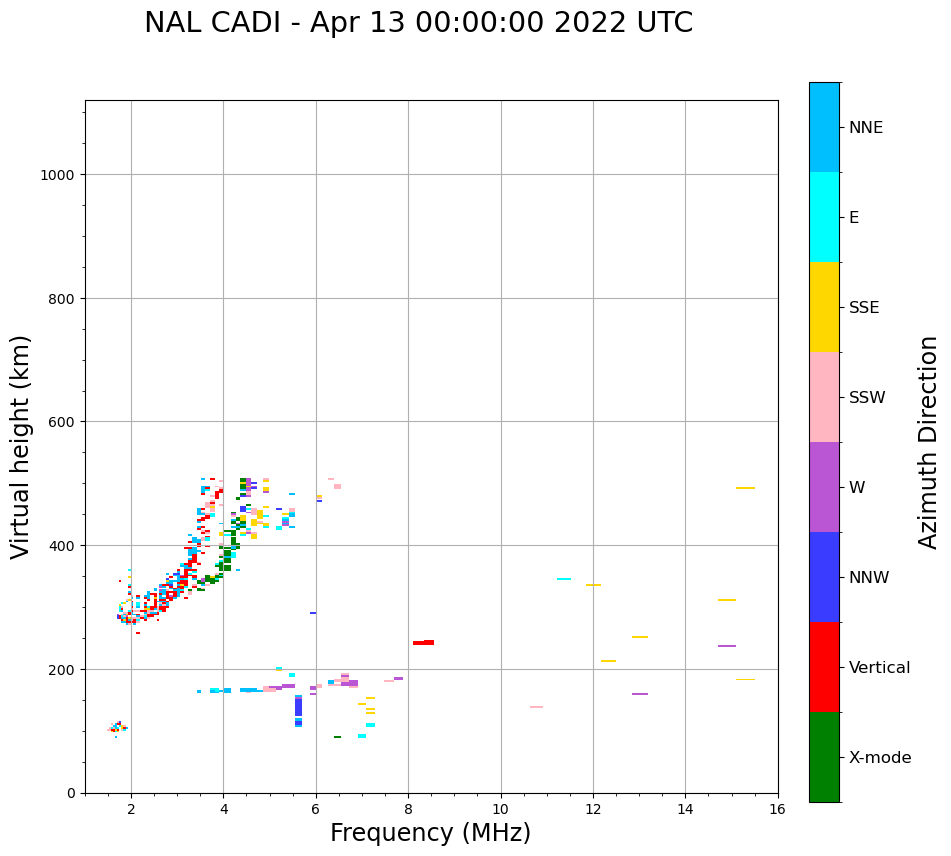 NAL CADI - Apr 13 00:00:00 2022 UTC

Virtual height (km)

1000
800
600
400
200
0

2
4
6
8
10
12
14
16

Frequency (MHz)

NNE
E
SSE
SSW
W
NNW
Vertical
X-mode

Azimuth Direction